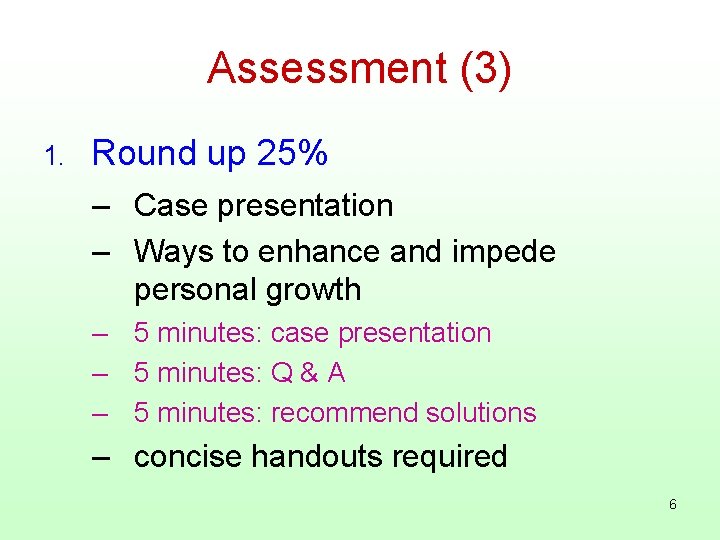 Assessment (3)

1. Round up 25%

– Case presentation
– Ways to enhance and impede personal growth
– 5 minutes: case presentation
– 5 minutes: Q & A
– 5 minutes: recommend solutions
– concise handouts required

6